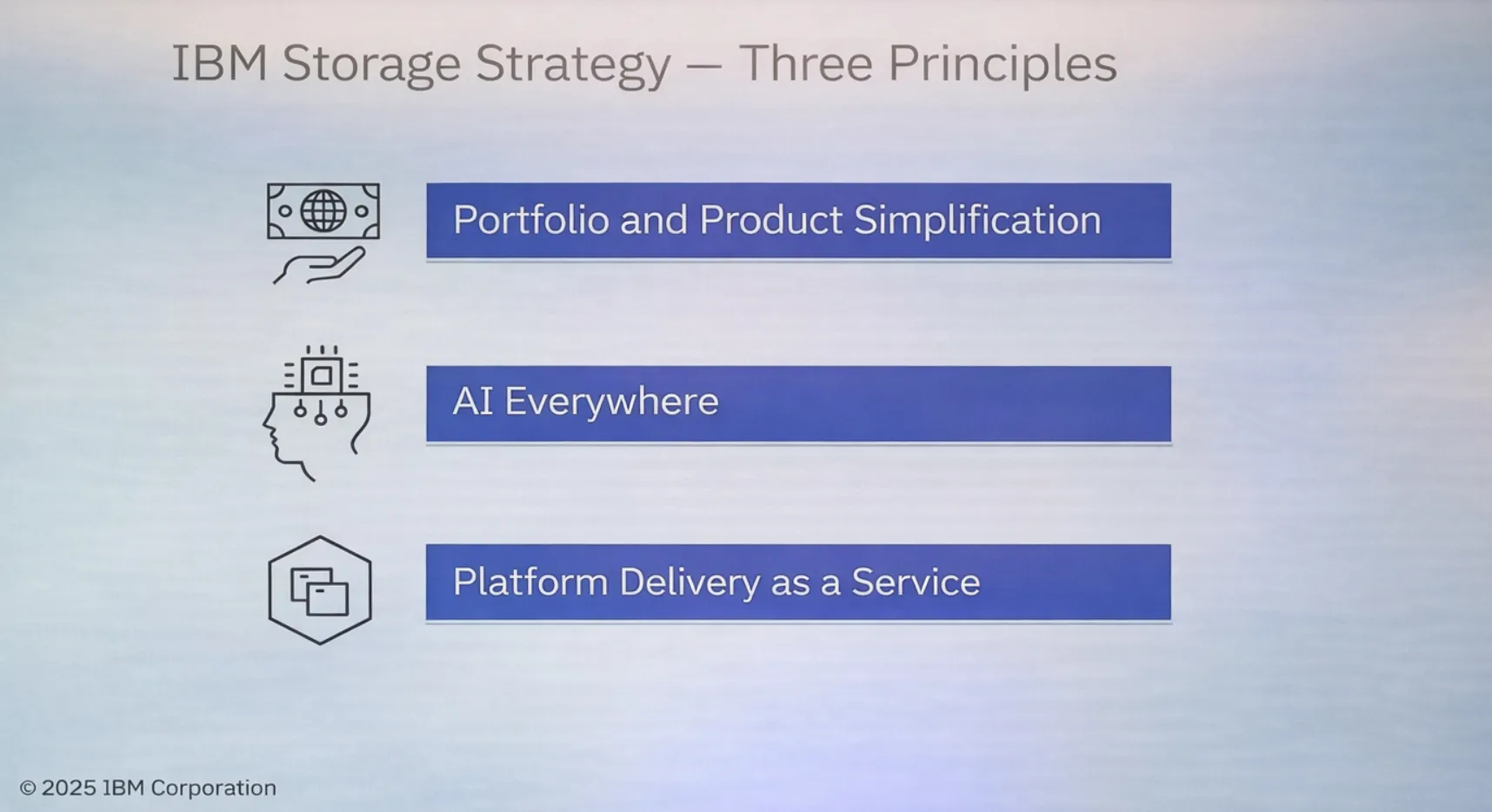 IBM Storage Strategy — Three Principles

Portfolio and Product Simplification

AI Everywhere

Platform Delivery as a Service

© 2025 IBM Corporation